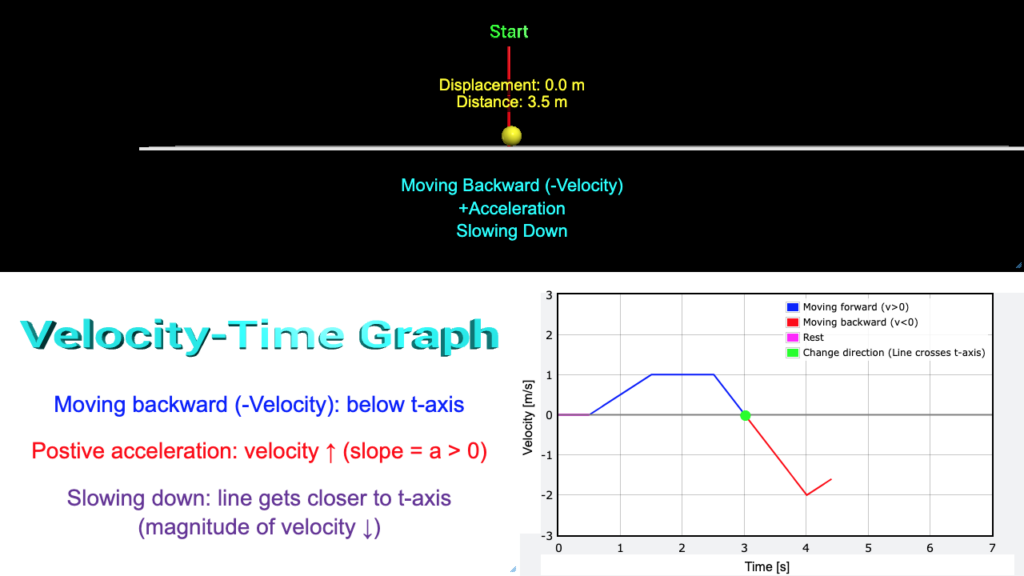 Start

Displacement: 0.0 m
Distance: 3.5 m

Moving Backward (-Velocity)
+Acceleration
Slowing Down

Velocity-Time Graph

Moving backward (-Velocity): below t-axis

Postive acceleration: velocity ↑ (slope = a > 0)

Slowing down: line gets closer to t-axis (magnitude of velocity ↓)

Moving forward (v>0)
Moving backward (v<0)
Rest
Change direction (Line crosses t-axis)

Velocity [m/s]
3
2
1
0
-1
-2
-3

0 1 2 3 4 5 6 7
Time [s]